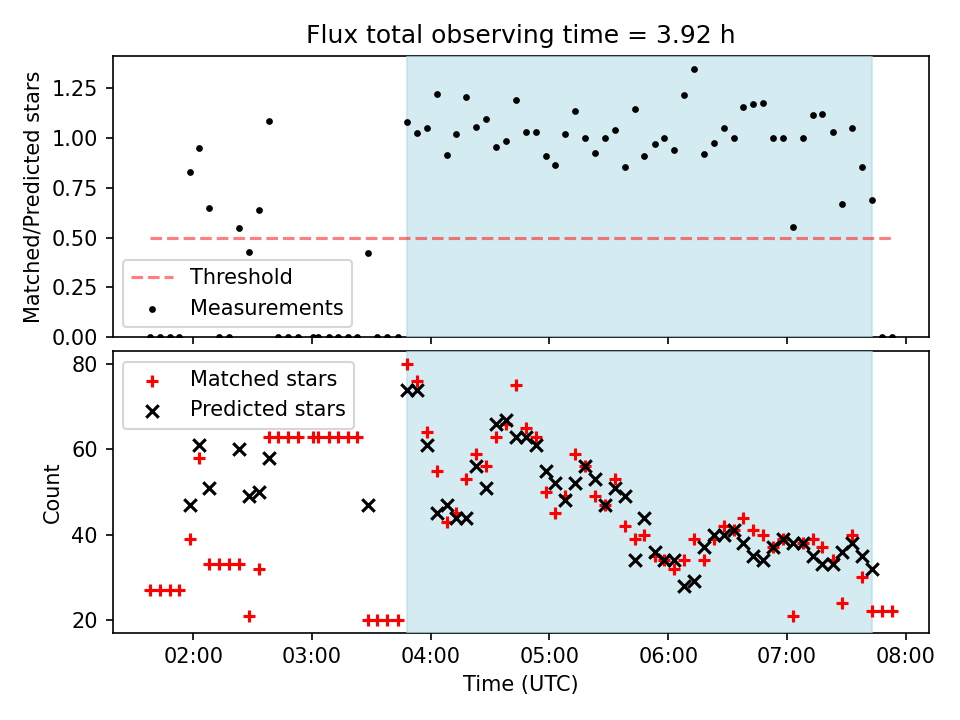 Flux total observing time = 3.92 h

Matched/Predicted stars

1.25
1.00
0.75
0.50
0.25
0.00

Threshold
Measurements

Count

80
60
40
20

Matched stars
Predicted stars

02:00
03:00
04:00
05:00
06:00
07:00
08:00

Time (UTC)